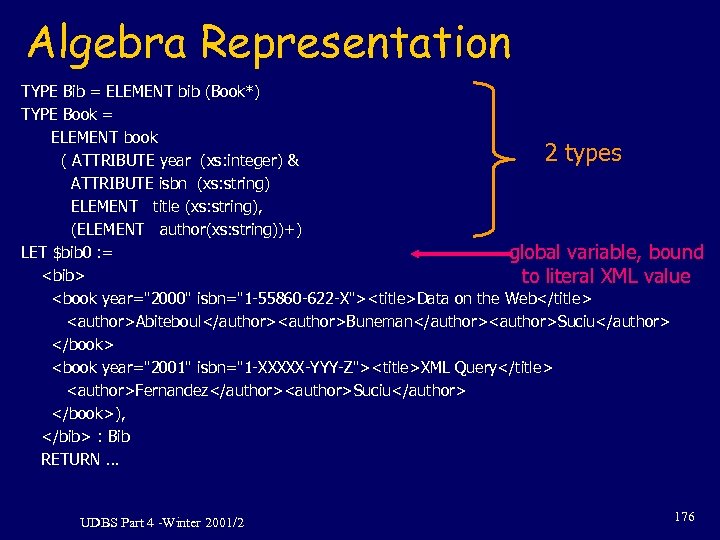 Algebra Representation

TYPE Bib = ELEMENT bib (Book*)
TYPE Book =
ELEMENT book
( ATTRIBUTE year (xs:integer) &
ATTRIBUTE isbn (xs:string)
ELEMENT title (xs:string),
(ELEMENT author(xs:string))+)
LET $bib0 :=
<bib>
<book year="2000" isbn="1-55860-622-X"><title>Data on the Web</title>
<author>Abiteboul</author><author>Buneman</author><author>Suciu</author>
</book>
<book year="2001" isbn="1-XXXXX-YYY-Z"><title>XML Query</title>
<author>Fernandez</author><author>Suciu</author>
</book>),
</bib> : Bib
RETURN ...

2 types

global variable, bound to literal XML value

UDBS Part 4 -Winter 2001/2

176